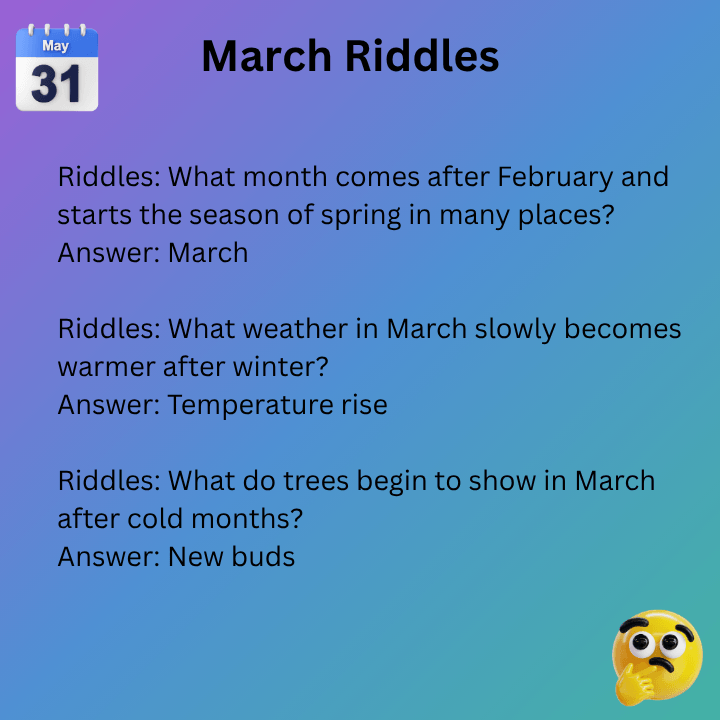 May
31

March Riddles

Riddles: What month comes after February and starts the season of spring in many places?
Answer: March

Riddles: What weather in March slowly becomes warmer after winter?
Answer: Temperature rise

Riddles: What do trees begin to show in March after cold months?
Answer: New buds